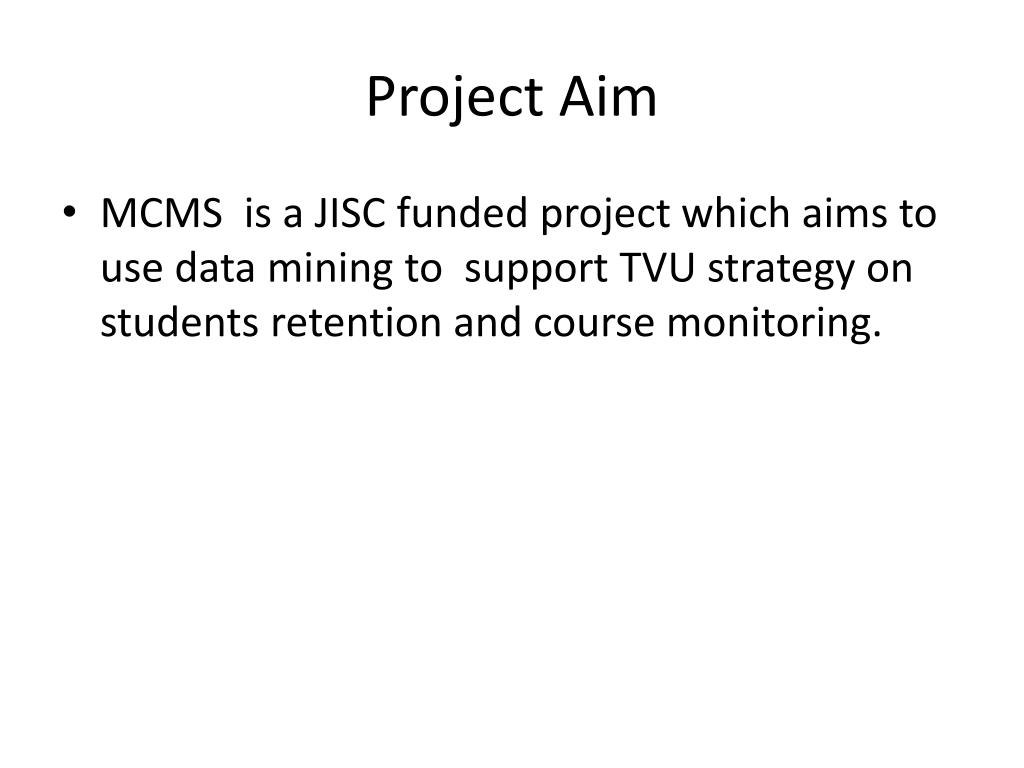 Project Aim

• MCMS is a JISC funded project which aims to use data mining to support TVU strategy on students retention and course monitoring.